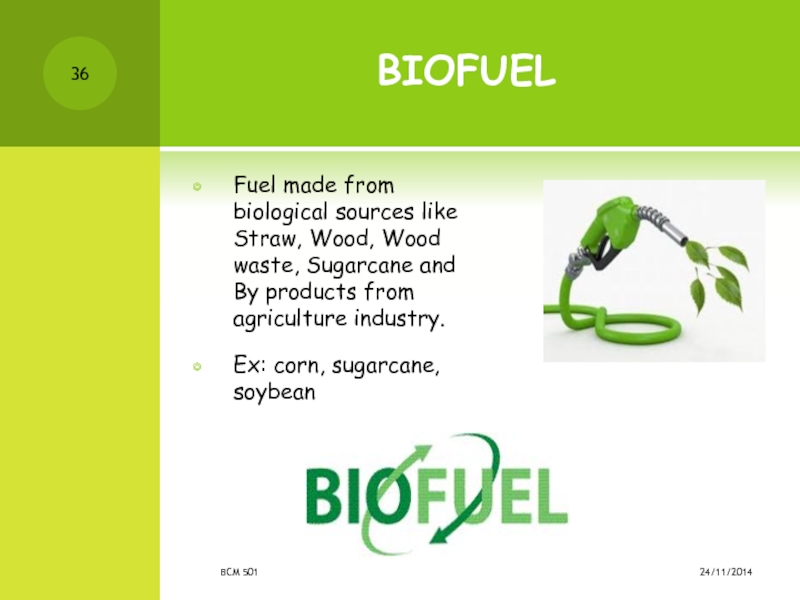 36

BIOFUEL

Fuel made from biological sources like Straw, Wood, Wood waste, Sugarcane and By products from agriculture industry.

Ex: corn, sugarcane, soybean

BIOFUEL

BCM 501

24/11/2014